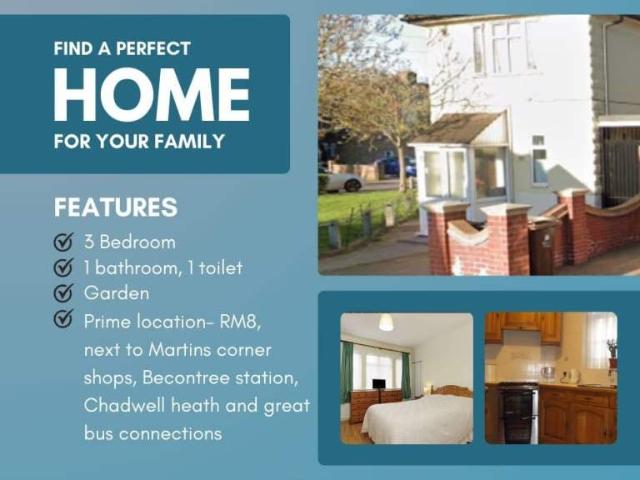 FIND A PERFECT
HOME
FOR YOUR FAMILY

FEATURES
3 Bedroom
1 bathroom, 1 toilet
Garden
Prime location- RM8, next to Martins corner shops, Becontree station, Chadwell heath and great bus connections